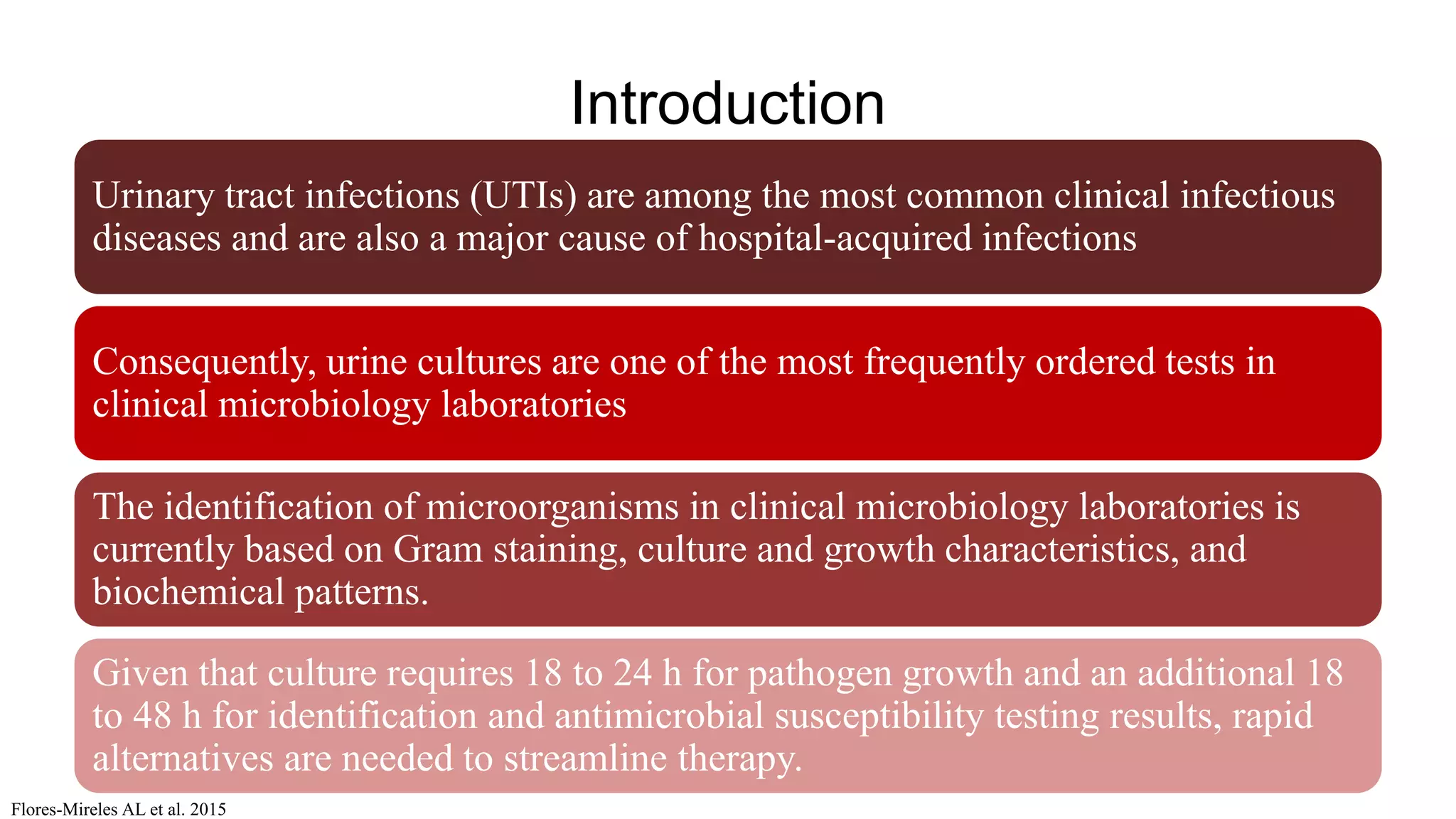 Introduction

Urinary tract infections (UTIs) are among the most common clinical infectious diseases and are also a major cause of hospital-acquired infections

Consequently, urine cultures are one of the most frequently ordered tests in clinical microbiology laboratories

The identification of microorganisms in clinical microbiology laboratories is currently based on Gram staining, culture and growth characteristics, and biochemical patterns.

Given that culture requires 18 to 24 h for pathogen growth and an additional 18 to 48 h for identification and antimicrobial susceptibility testing results, rapid alternatives are needed to streamline therapy.

Flores-Mireles AL et al. 2015